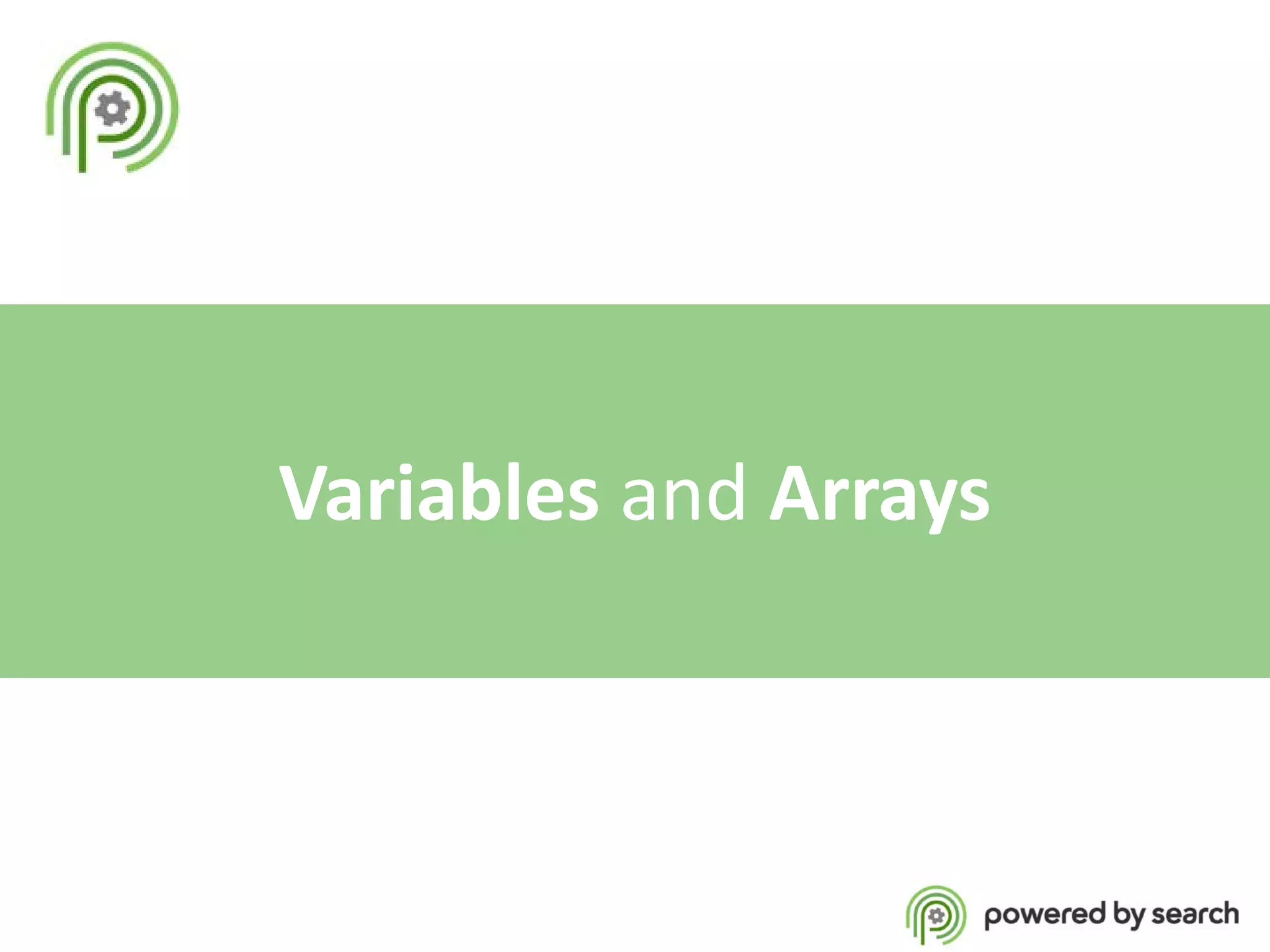 Variables and Arrays

powered by search